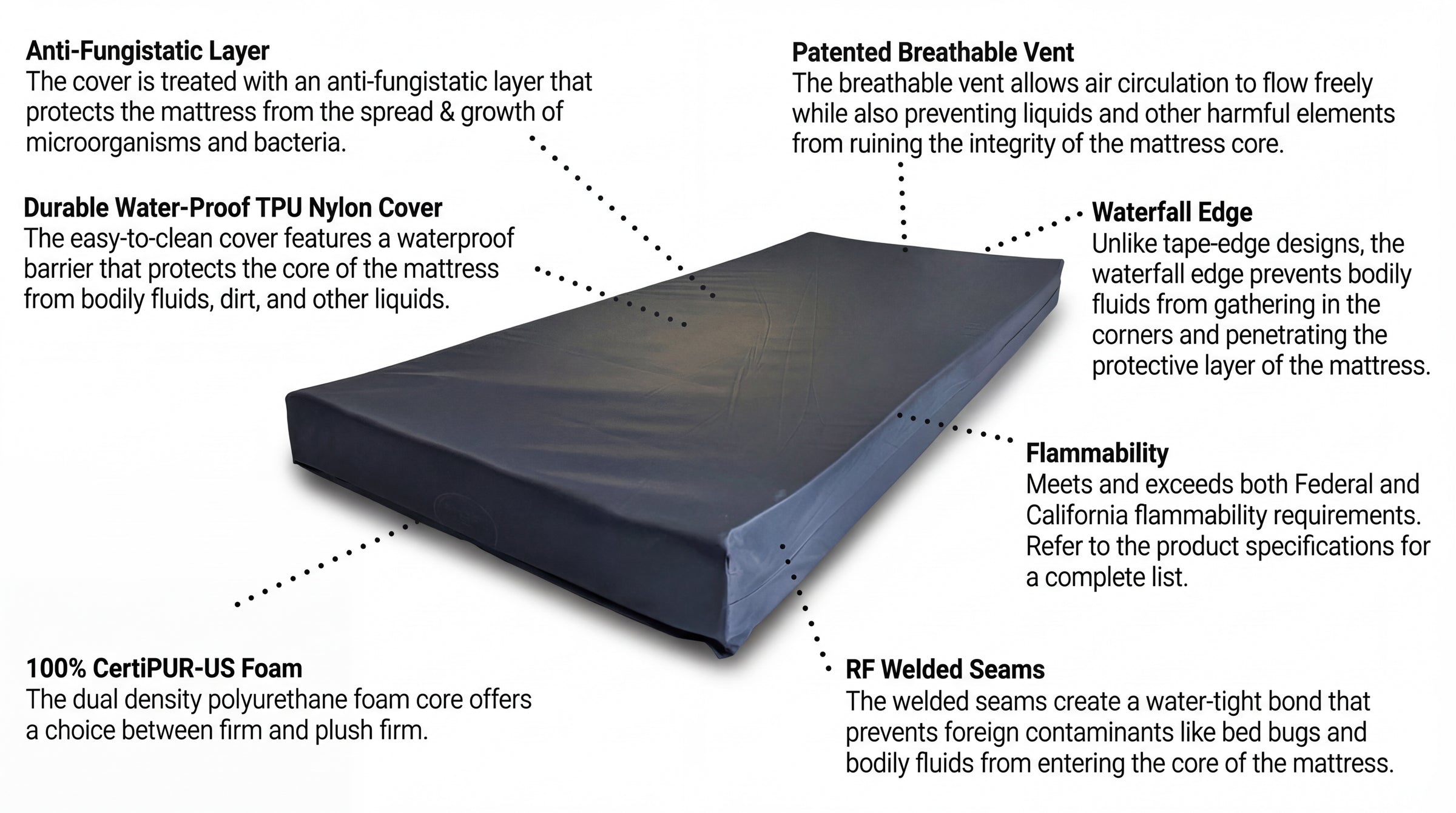 Anti-Fungistatic Layer
The cover is treated with an anti-fungistatic layer that protects the mattress from the spread & growth of microorganisms and bacteria.

Durable Water-Proof TPU Nylon Cover
The easy-to-clean cover features a waterproof barrier that protects the core of the mattress from bodily fluids, dirt, and other liquids.

100% CertiPUR-US Foam
The dual density polyurethane foam core offers a choice between firm and plush firm.

Patented Breathable Vent
The breathable vent allows air circulation to flow freely while also preventing liquids and other harmful elements from ruining the integrity of the mattress core.

Waterfall Edge
Unlike tape-edge designs, the waterfall edge prevents bodily fluids from gathering in the corners and penetrating the protective layer of the mattress.

Flammability
Meets and exceeds both Federal and California flammability requirements. Refer to the product specifications for a complete list.

RF Welded Seams
The welded seams create a water-tight bond that prevents foreign contaminants like bed bugs and bodily fluids from entering the core of the mattress.